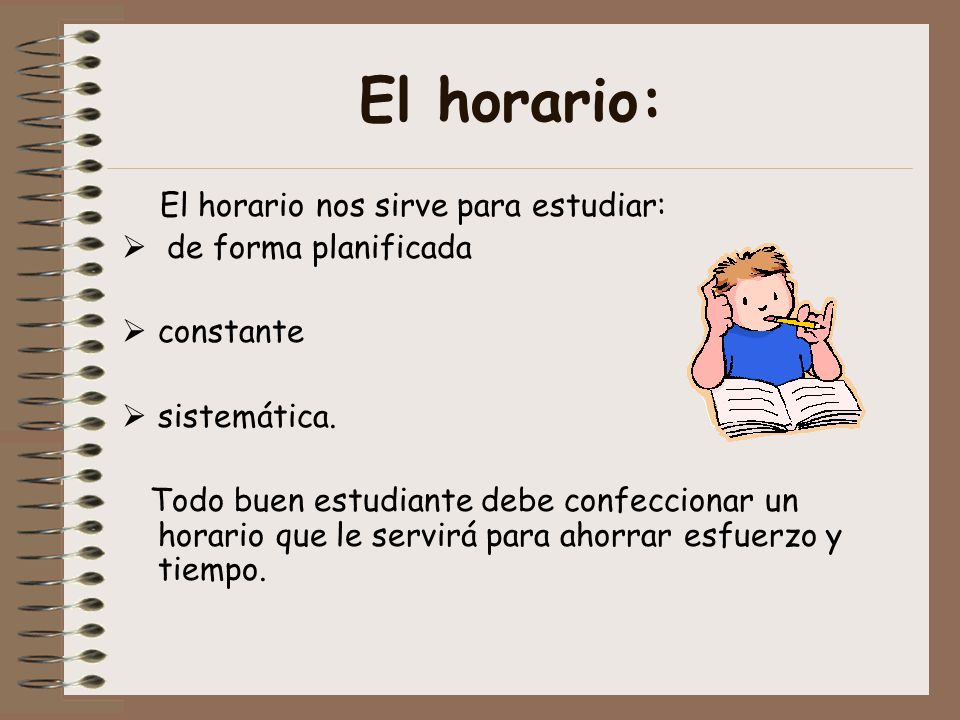 El horario:

El horario nos sirve para estudiar:

➢ de forma planificada

➢ constante

➢ sistemática.

Todo buen estudiante debe confeccionar un horario que le servirá para ahorrar esfuerzo y tiempo.